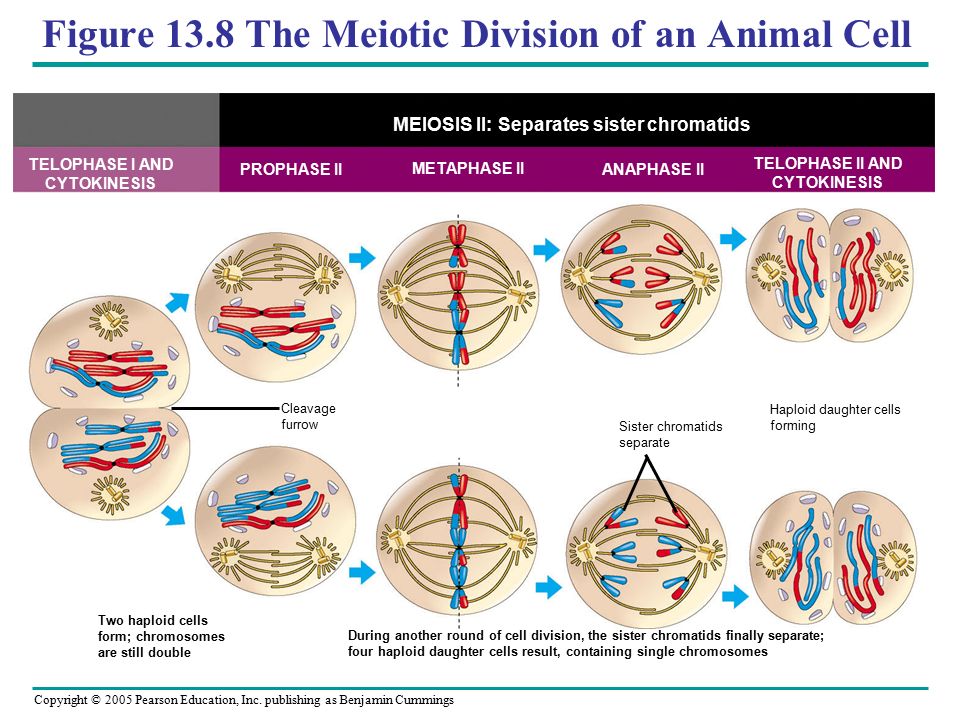 Figure 13.8 The Meiotic Division of an Animal Cell

MEIOSIS II: Separates sister chromatids

TELOPHASE I AND CYTOKINESIS

PROPHASE II

METAPHASE II

ANAPHASE II

TELOPHASE II AND CYTOKINESIS

Cleavage furrow

Sister chromatids separate

Haploid daughter cells forming

Two haploid cells form; chromosomes are still double

During another round of cell division, the sister chromatids finally separate; four haploid daughter cells result, containing single chromosomes

Copyright © 2005 Pearson Education, Inc. publishing as Benjamin Cummings